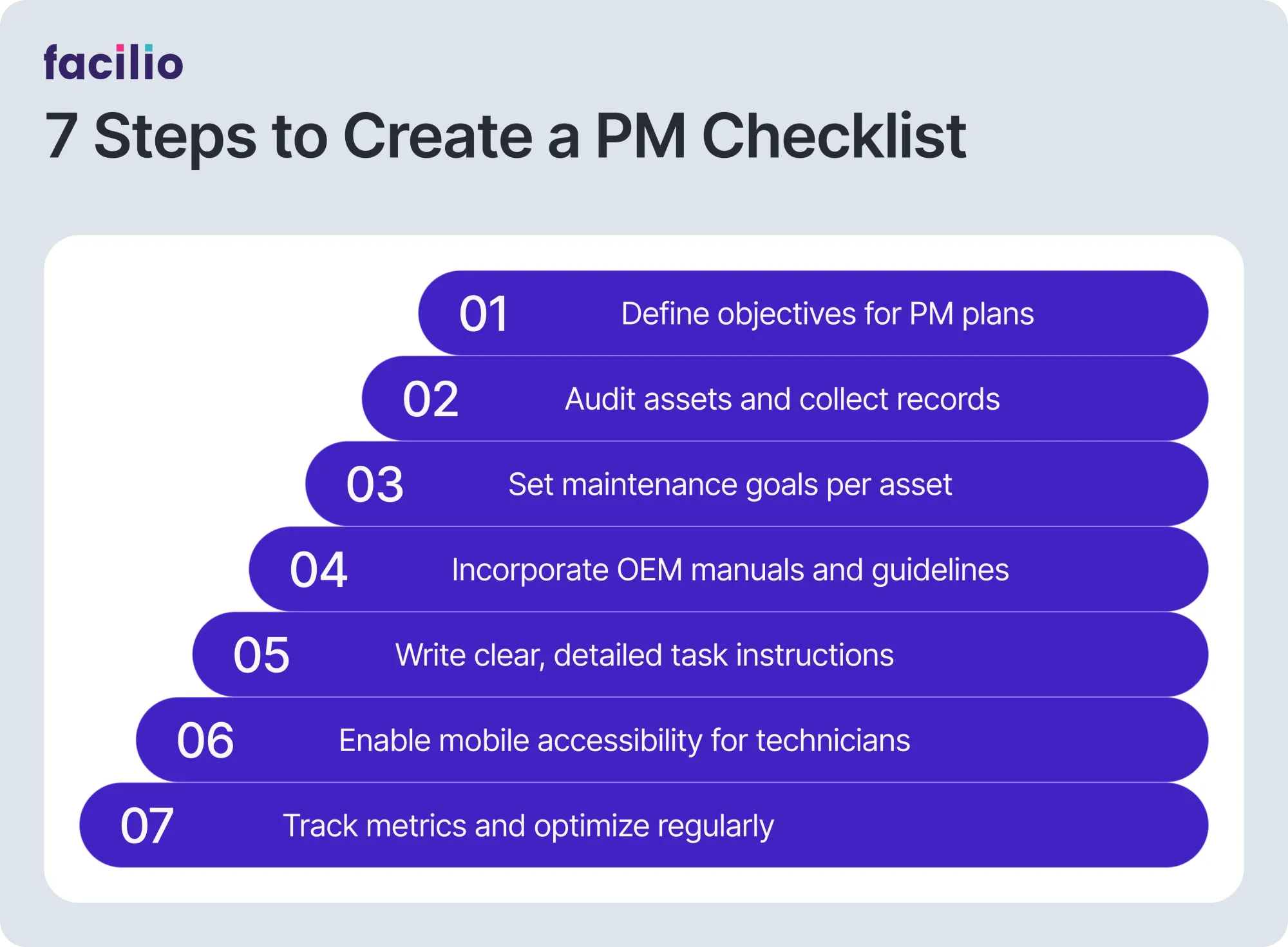 facilio

7 Steps to Create a PM Checklist

01 Define objectives for PM plans

02 Audit assets and collect records

03 Set maintenance goals per asset

04 Incorporate OEM manuals and guidelines

05 Write clear, detailed task instructions

06 Enable mobile accessibility for technicians

07 Track metrics and optimize regularly